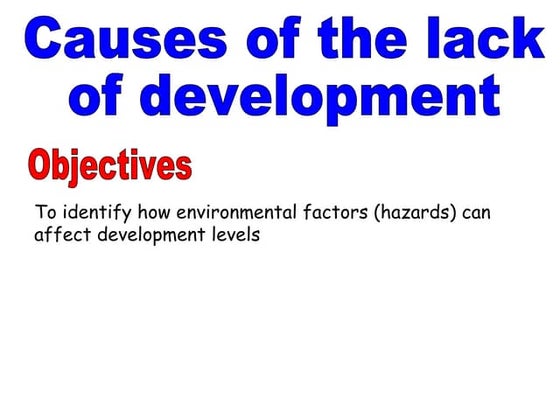 Causes of the lack of development

Objectives

To identify how environmental factors (hazards) can affect development levels